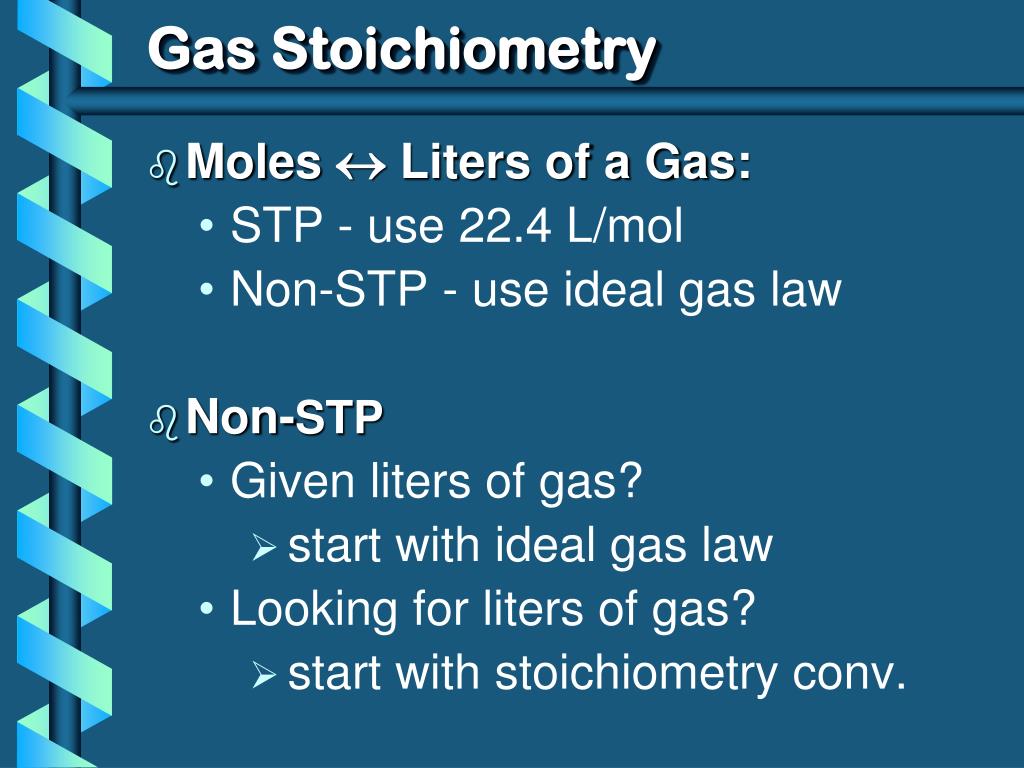 Gas Stoichiometry

Moles $\leftrightarrow$ Liters of a Gas:
• STP - use 22.4 L/mol
• Non-STP - use ideal gas law

Non-STP
• Given liters of gas?
➢ start with ideal gas law
• Looking for liters of gas?
➢ start with stoichiometry conv.